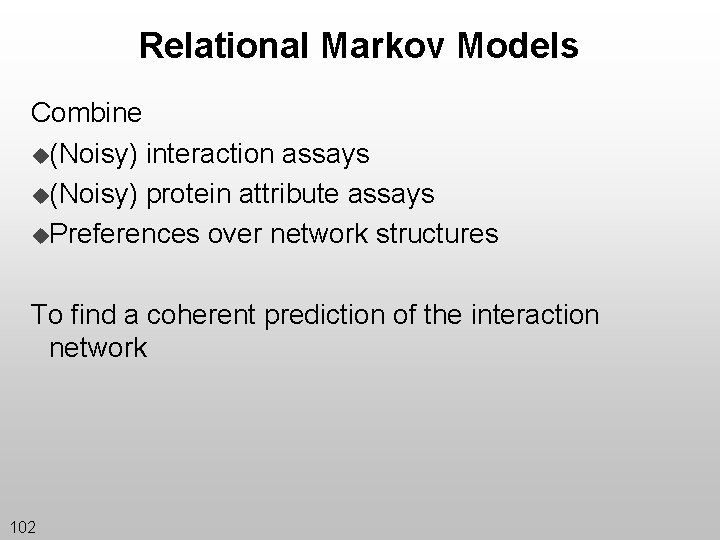 Relational Markov Models

Combine
◆(Noisy) interaction assays
◆(Noisy) protein attribute assays
◆Preferences over network structures

To find a coherent prediction of the interaction network

102